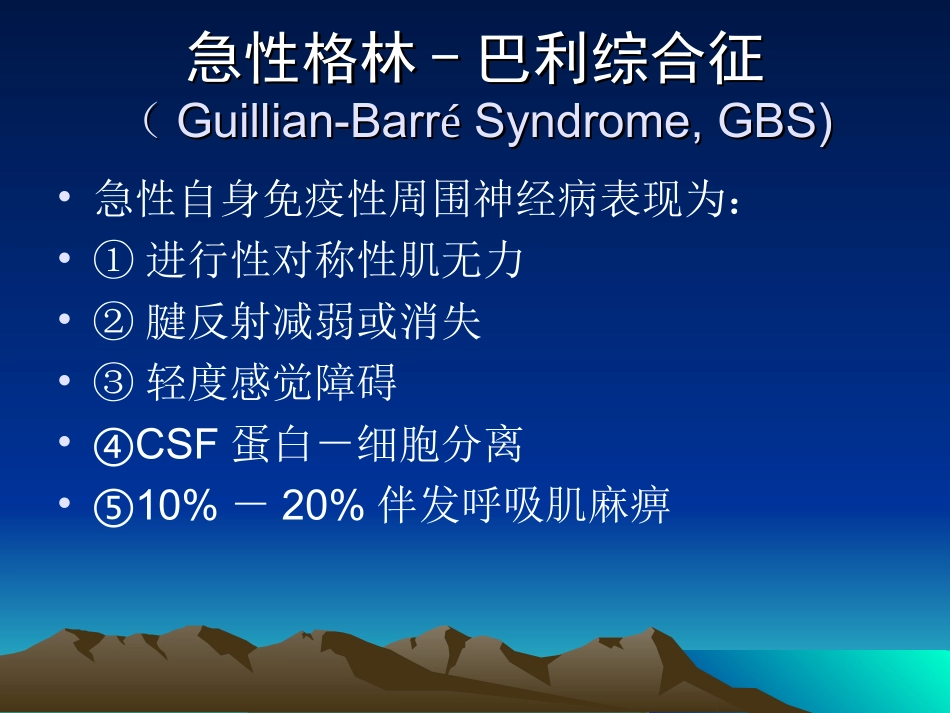 急性格林－巴利综合征
（ Guillian-Barré Syndrome, GBS)

• 急性自身免疫性周围神经病表现为：
• ① 进行性对称性肌无力
• ② 腱反射减弱或消失
• ③ 轻度感觉障碍
• ④CSF 蛋白－细胞分离
• ⑤10% － 20% 伴发呼吸肌麻痹